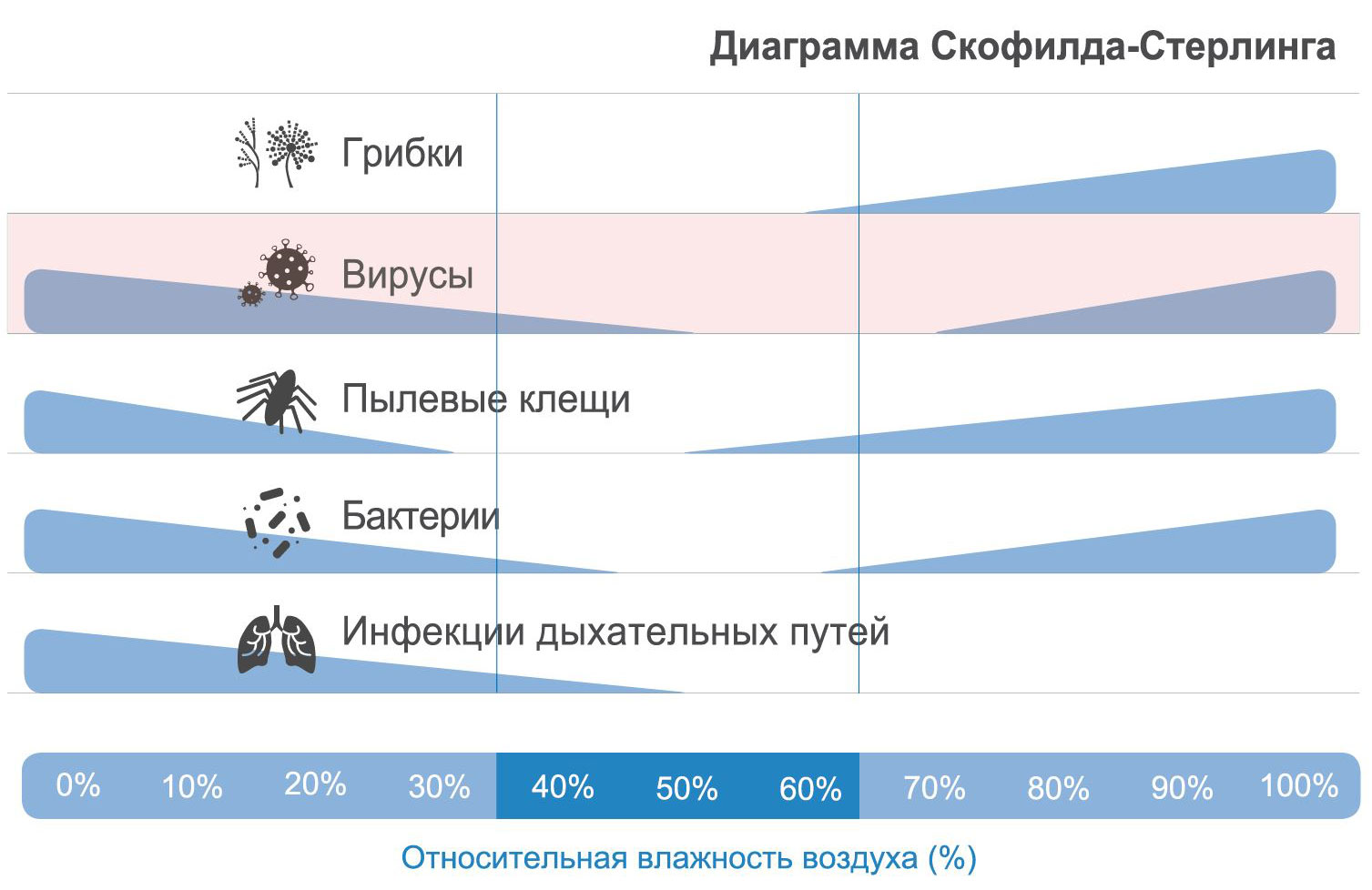 Диаграмма Скофилда-Стерлинга

Грибки

Вирусы

Пылевые клещи

Бактерии

Инфекции дыхательных путей

0% 10% 20% 30% 40% 50% 60% 70% 80% 90% 100%

Относительная влажность воздуха (%)